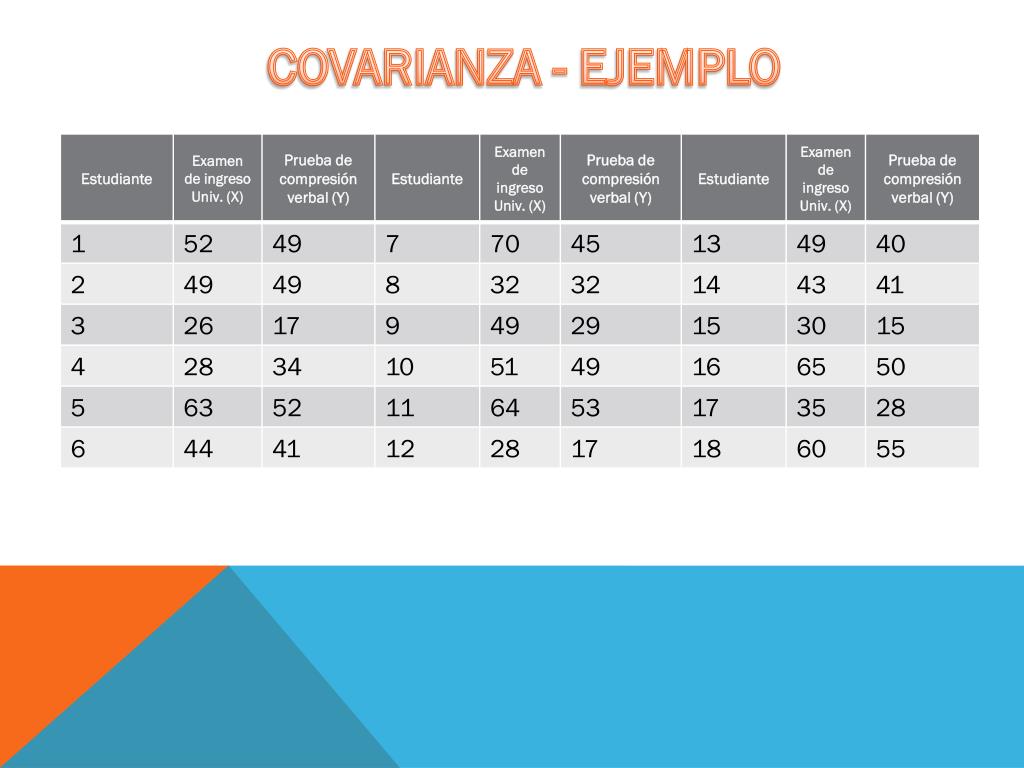 COVARIANZA - EJEMPLO

| Estudiante | Examen de ingreso Univ. (X) | Prueba de compresión verbal (Y) | Estudiante | Examen de ingreso Univ. (X) | Prueba de compresión verbal (Y) | Estudiante | Examen de ingreso Univ. (X) | Prueba de compresión verbal (Y) |
|---|---|---|---|---|---|---|---|---|
| 1 | 52 | 49 | 7 | 70 | 45 | 13 | 49 | 40 |
| 2 | 49 | 49 | 8 | 32 | 32 | 14 | 43 | 41 |
| 3 | 26 | 17 | 9 | 49 | 29 | 15 | 30 | 15 |
| 4 | 28 | 34 | 10 | 51 | 49 | 16 | 65 | 50 |
| 5 | 63 | 52 | 11 | 64 | 53 | 17 | 35 | 28 |
| 6 | 44 | 41 | 12 | 28 | 17 | 18 | 60 | 55 |